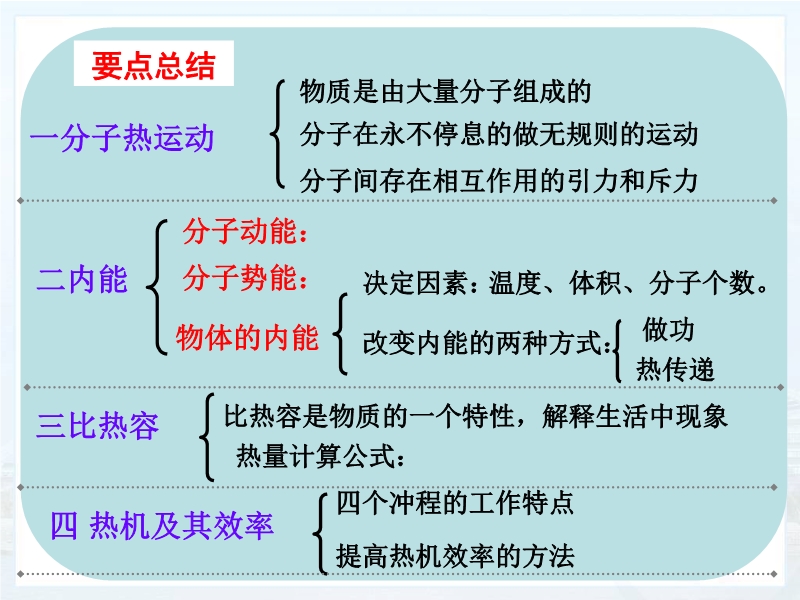 要点总结

一分子热运动

物质是由大量分子组成的
分子在永不停息的做无规则的运动
分子间存在相互作用的引力和斥力

二内能

分子动能：
分子势能：
物体的内能

决定因素：温度、体积、分子个数。
改变内能的两种方式：

做功
热传递

三比热容

比热容是物质的一个特性，解释生活中现象
热量计算公式：

四 热机及其效率

四个冲程的工作特点
提高热机效率的方法